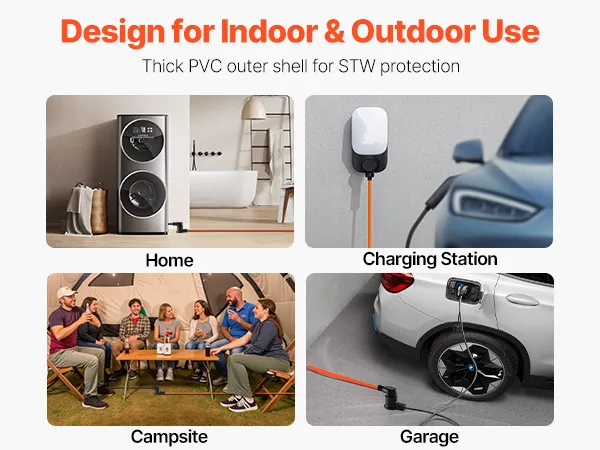 Design for Indoor & Outdoor Use

Thick PVC outer shell for STW protection

Home

Charging Station

Campsite

Garage